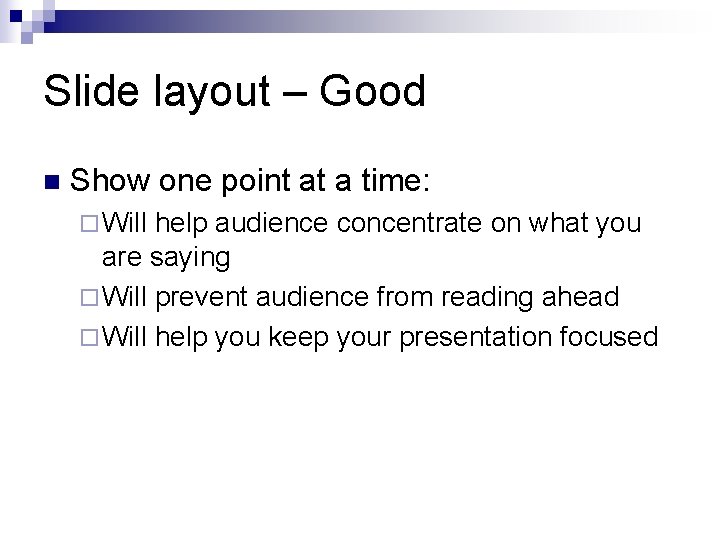 Slide layout – Good

Show one point at a time:

Will help audience concentrate on what you are saying

Will prevent audience from reading ahead

Will help you keep your presentation focused